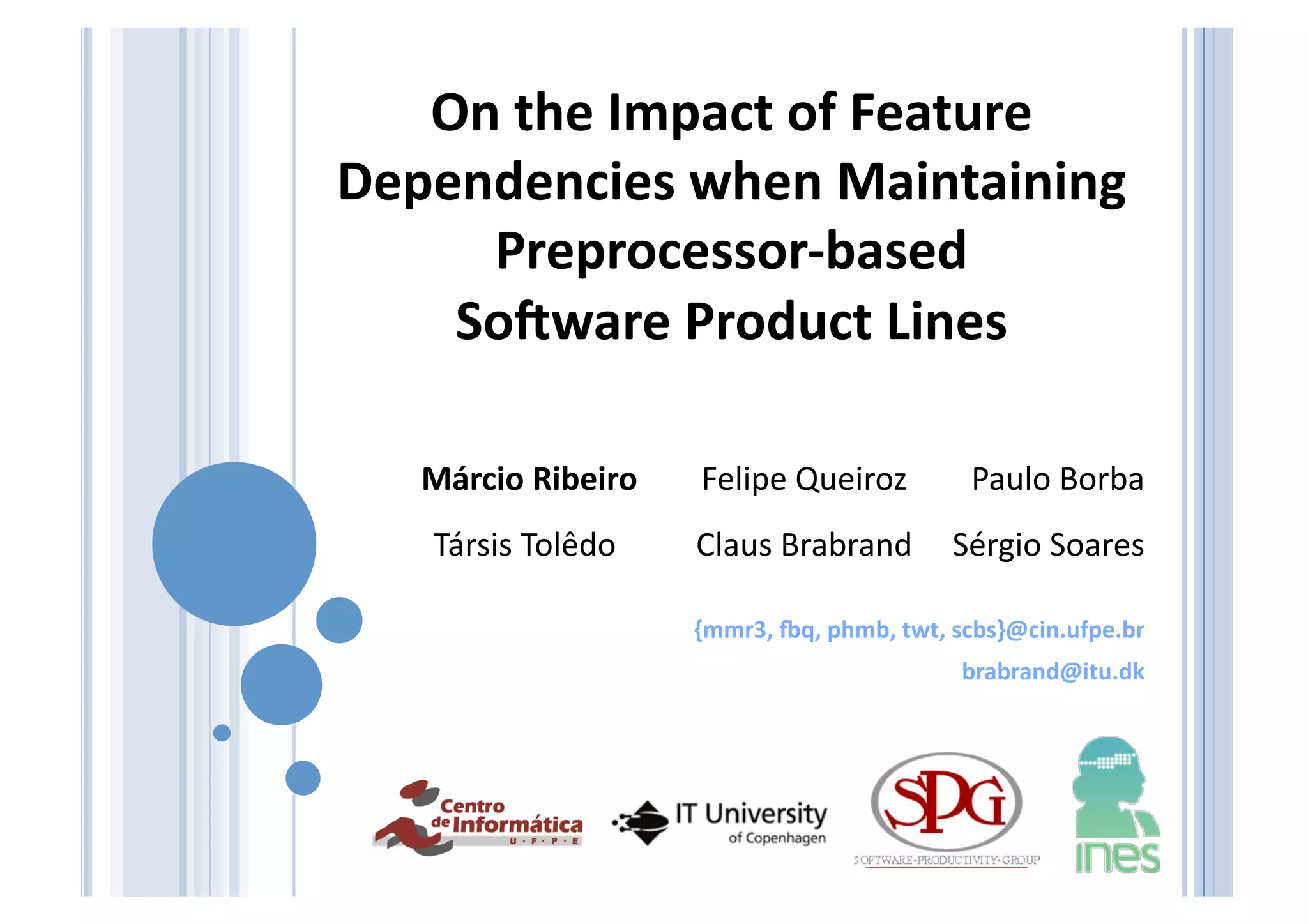 On the Impact of Feature Dependencies when Maintaining Preprocessor-based Software Product Lines

Márcio Ribeiro
Felipe Queiroz
Paulo Borba
Társis Tolêdo
Claus Brabrand
Sérgio Soares

{mmr3, fbq, phmb, twt, scbs}@cin.ufpe.br
brabrand@itu.dk

Centro de Informática U·F·P·E

IT University of Copenhagen

SPG
SOFTWARE·PRODUCTIVITY·GROUP

ines